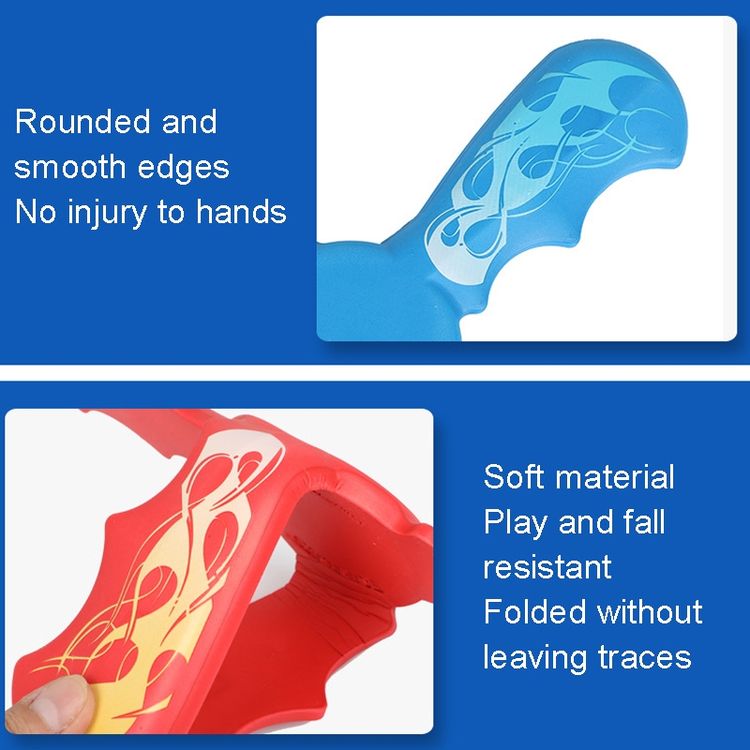 Rounded and smooth edges
No injury to hands

Soft material
Play and fall resistant
Folded without leaving traces